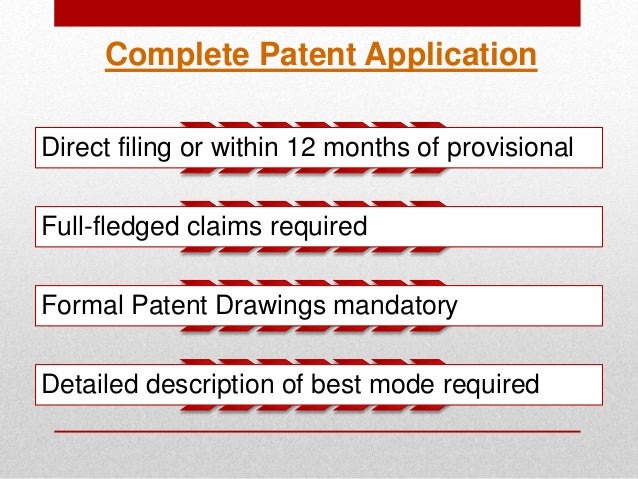 Complete Patent Application

Direct filing or within 12 months of provisional

Full-fledged claims required

Formal Patent Drawings mandatory

Detailed description of best mode required